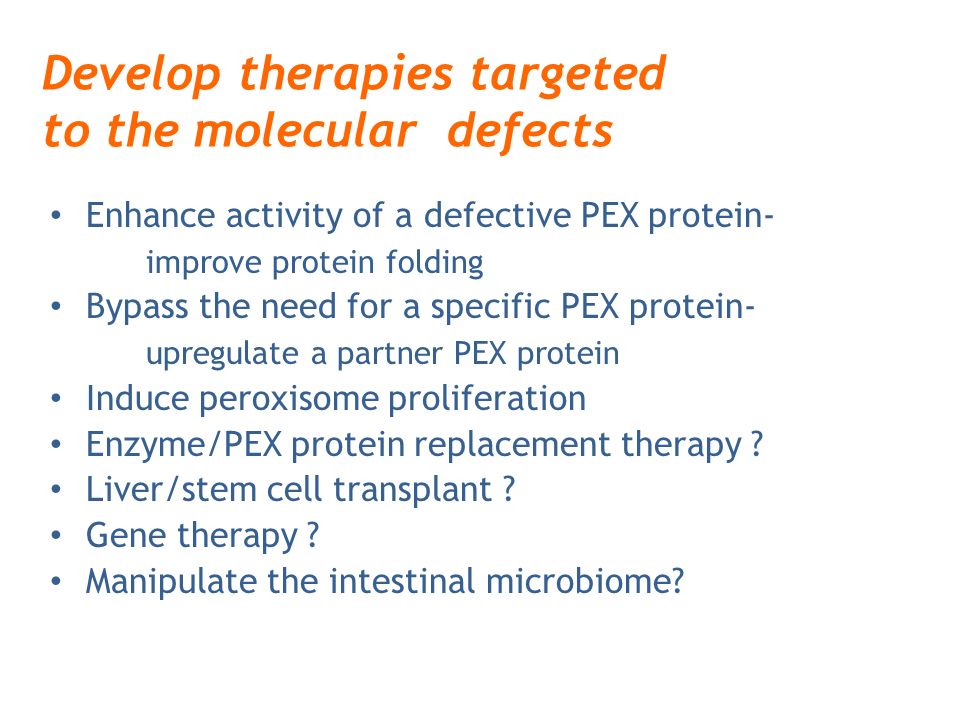 Develop therapies targeted to the molecular defects

• Enhance activity of a defective PEX protein-
improve protein folding
• Bypass the need for a specific PEX protein-
upregulate a partner PEX protein
• Induce peroxisome proliferation
• Enzyme/PEX protein replacement therapy ?
• Liver/stem cell transplant ?
• Gene therapy ?
• Manipulate the intestinal microbiome?